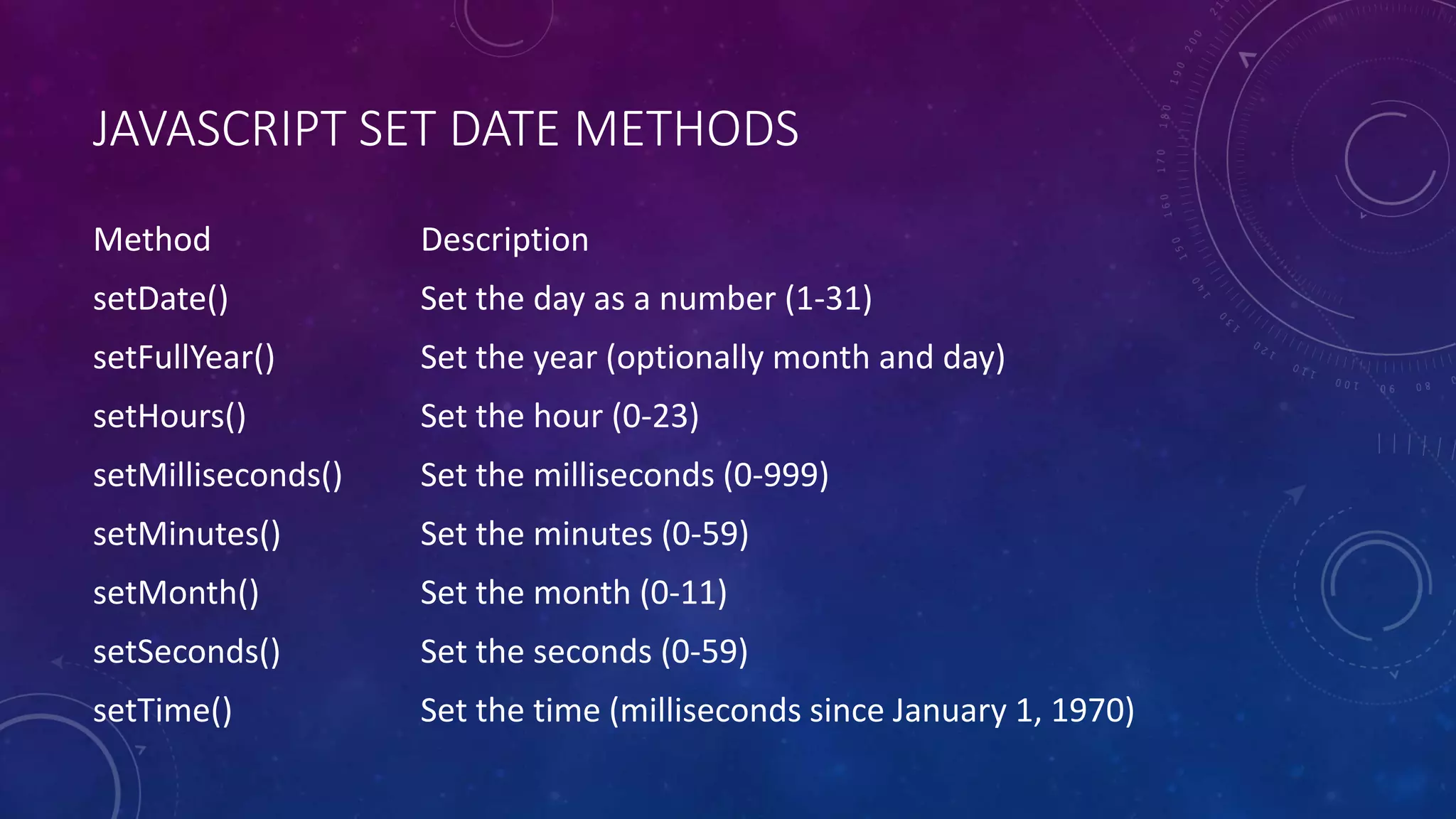 JAVASCRIPT SET DATE METHODS

| Method | Description |
|---|---|
| setDate() | Set the day as a number (1-31) |
| setFullYear() | Set the year (optionally month and day) |
| setHours() | Set the hour (0-23) |
| setMilliseconds() | Set the milliseconds (0-999) |
| setMinutes() | Set the minutes (0-59) |
| setMonth() | Set the month (0-11) |
| setSeconds() | Set the seconds (0-59) |
| setTime() | Set the time (milliseconds since January 1, 1970) |